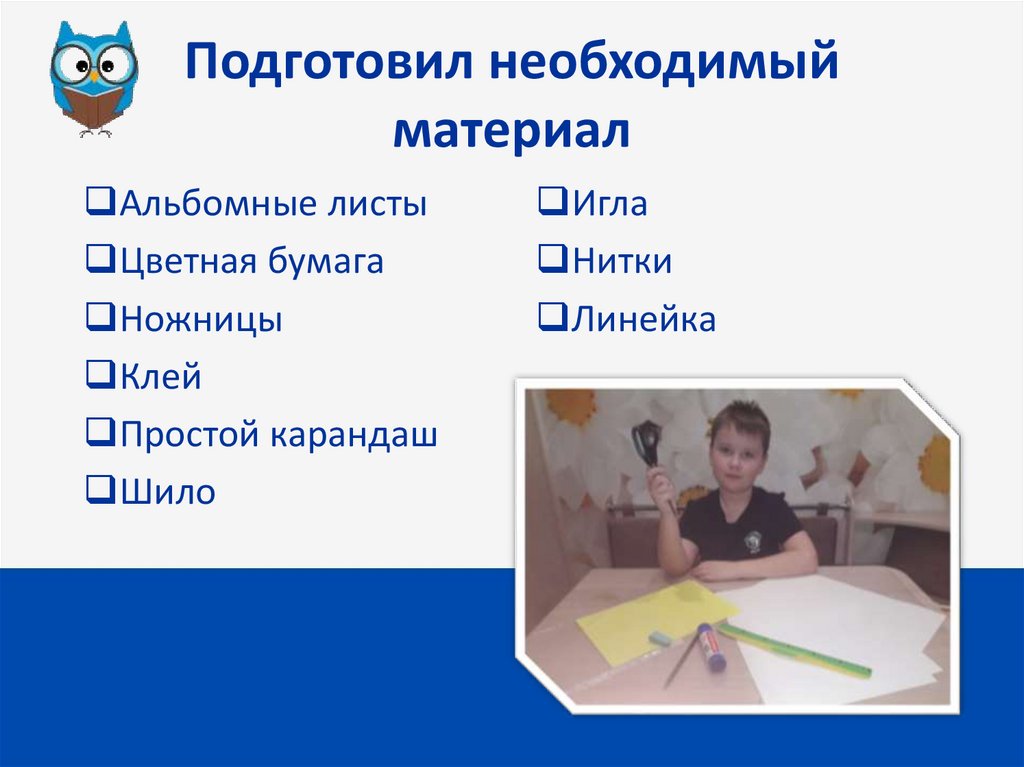 Подготовил необходимый материал

❑Альбомные листы
❑Цветная бумага
❑Ножницы
❑Клей
❑Простой карандаш
❑Шило

❑Игла
❑Нитки
❑Линейка